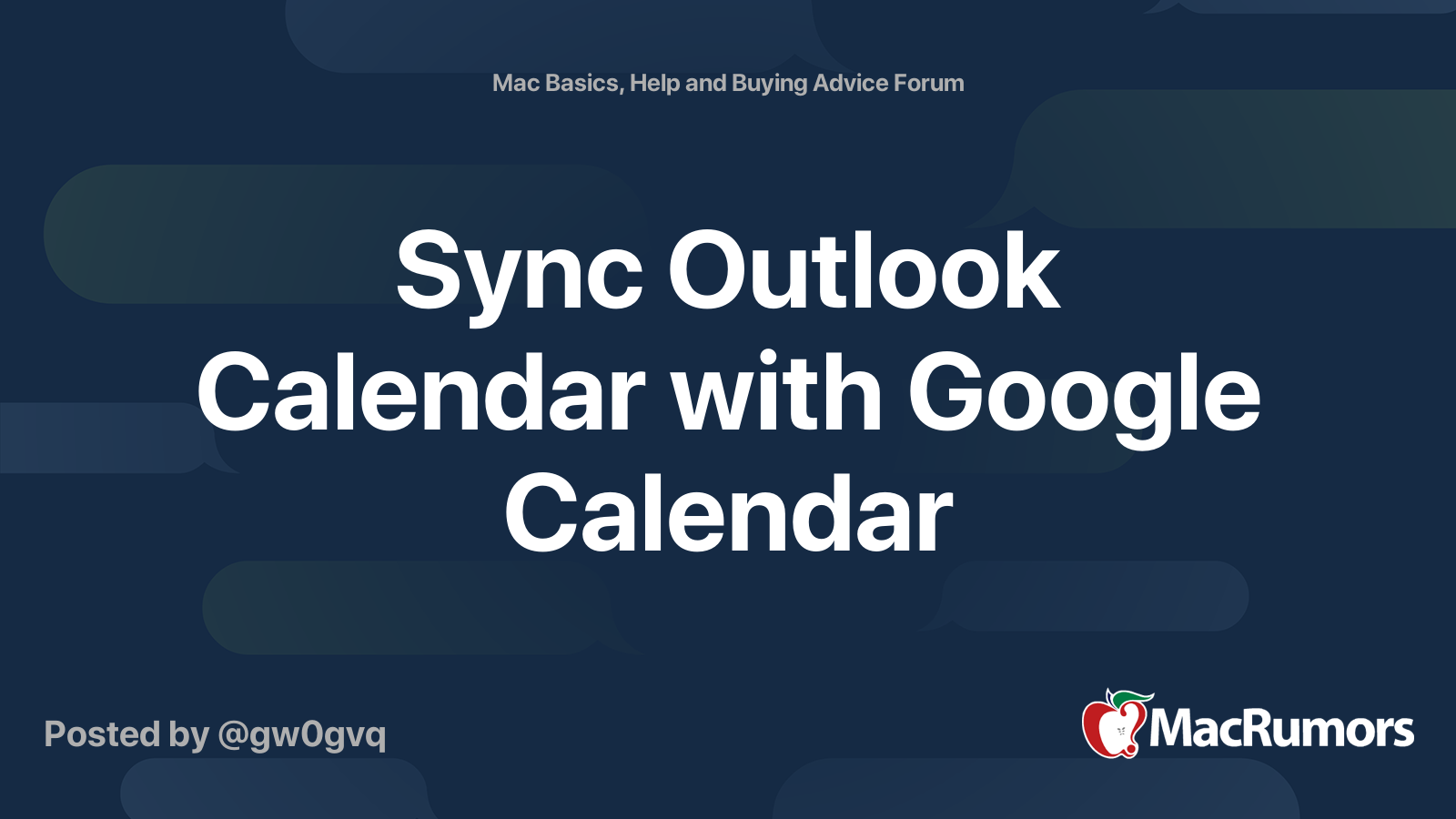 Mac Basics, Help and Buying Advice Forum

Sync Outlook Calendar with Google Calendar

Posted by @gw0gvq

MacRumors